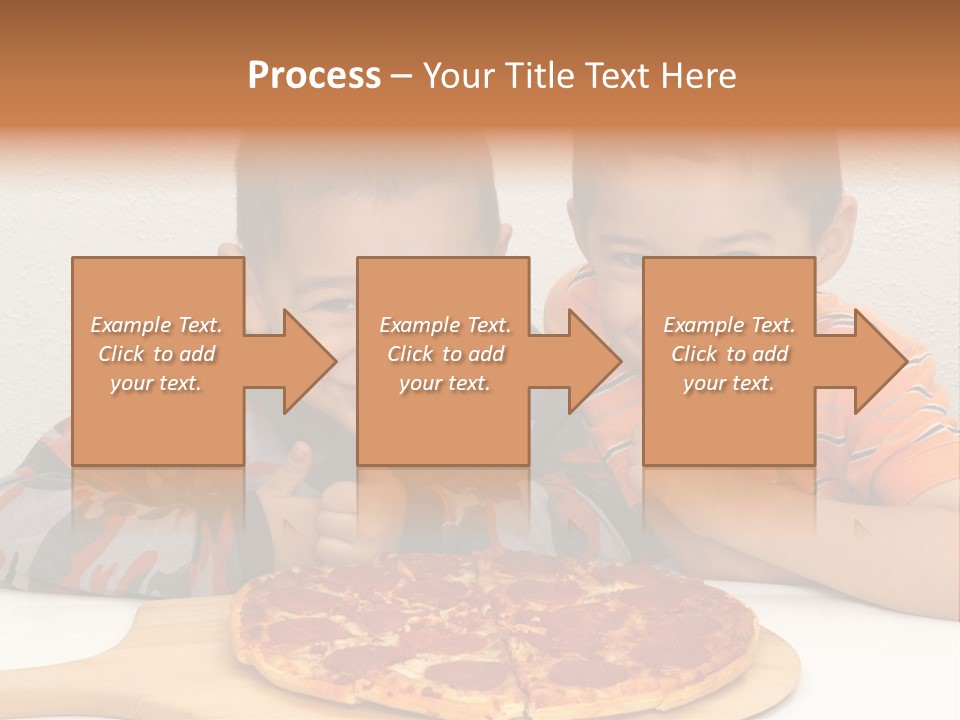 Process – Your Title Text Here

Example Text. Click to add your text.

Example Text. Click to add your text.

Example Text. Click to add your text.